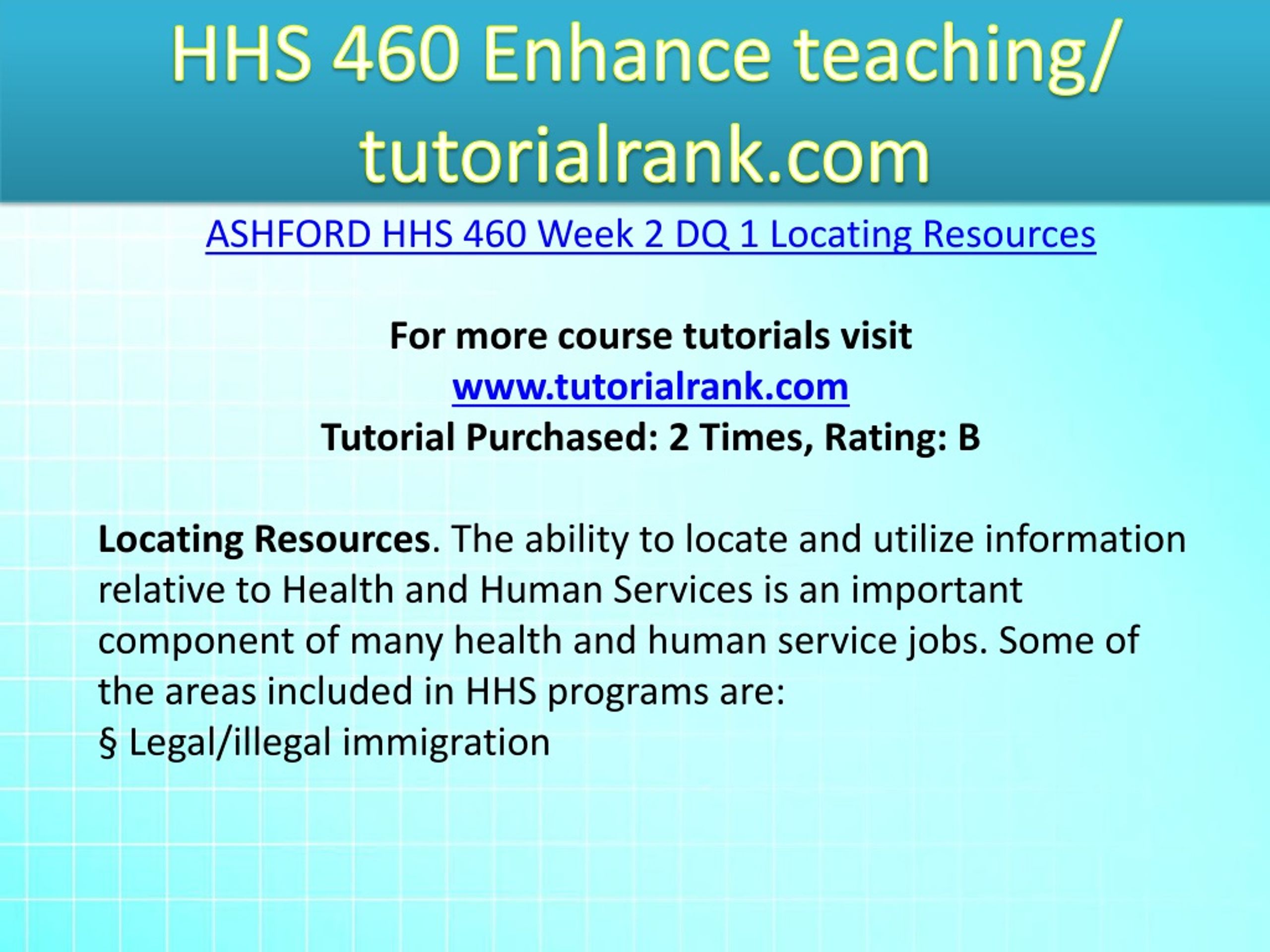 HHS 460 Enhance teaching/ tutorialrank.com

ASHFORD HHS 460 Week 2 DQ 1 Locating Resources

For more course tutorials visit
www.tutorialrank.com
Tutorial Purchased: 2 Times, Rating: B

Locating Resources. The ability to locate and utilize information relative to Health and Human Services is an important component of many health and human service jobs. Some of the areas included in HHS programs are:
§ Legal/illegal immigration